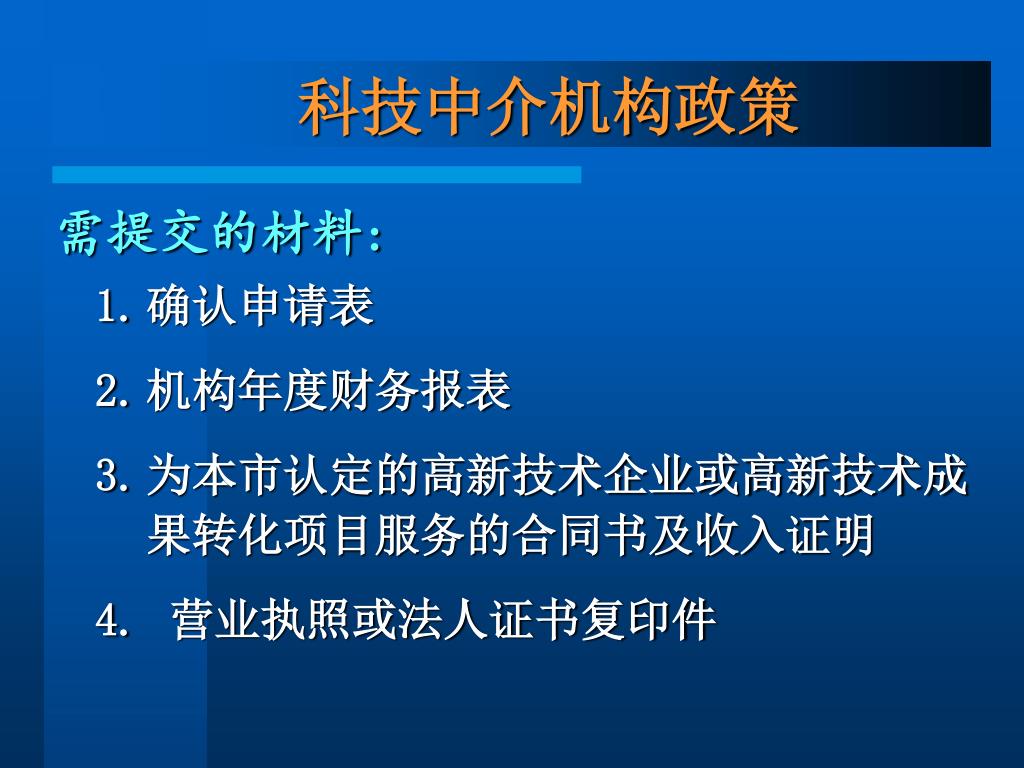 科技中介机构政策

需提交的材料:

1. 确认申请表

2. 机构年度财务报表

3. 为本市认定的高新技术企业或高新技术成果转化项目服务的合同书及收入证明

4. 营业执照或法人证书复印件